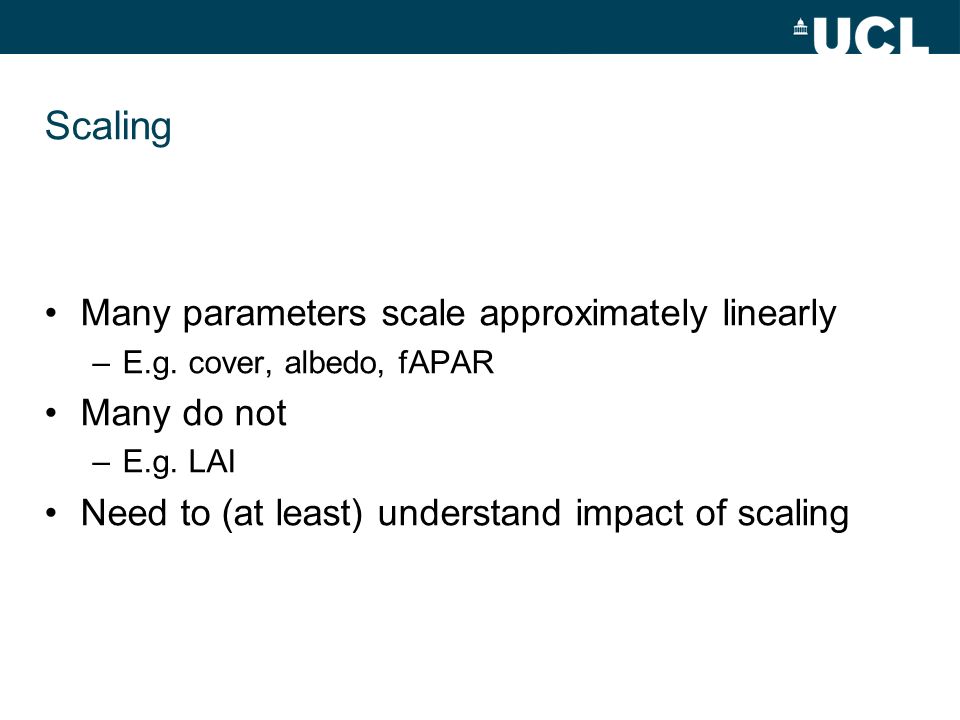 UCL

Scaling

• Many parameters scale approximately linearly
– E.g. cover, albedo, fAPAR
• Many do not
– E.g. LAI
• Need to (at least) understand impact of scaling